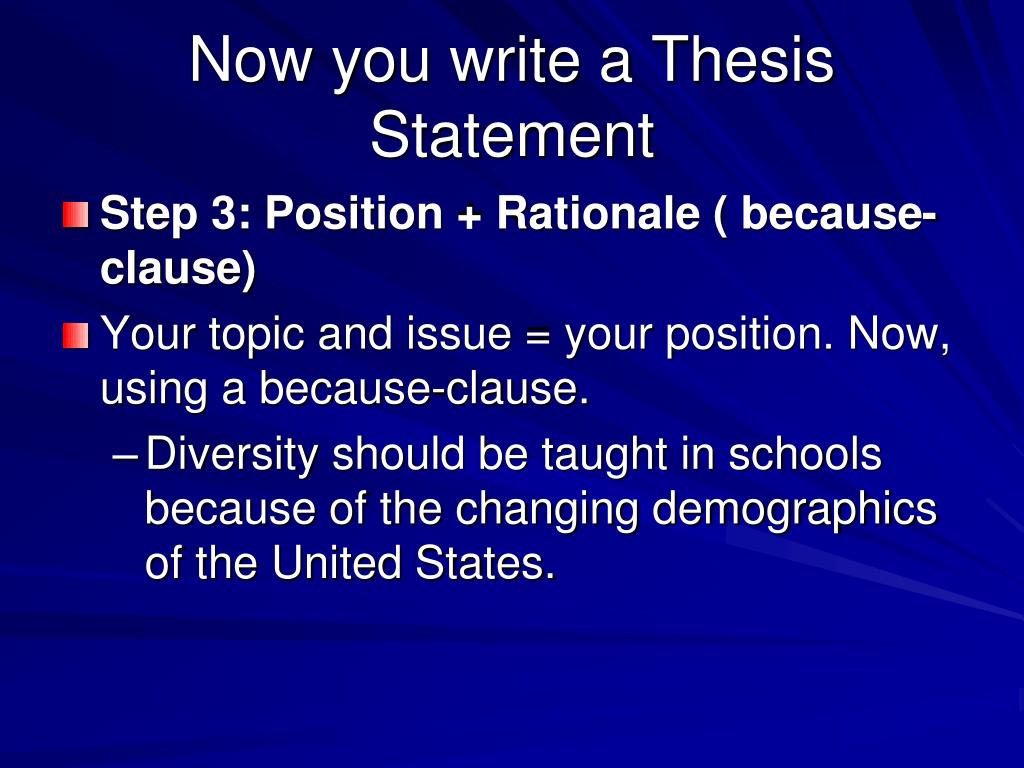 Now you write a Thesis Statement

Step 3: Position + Rationale ( because-clause)

Your topic and issue = your position. Now, using a because-clause.

– Diversity should be taught in schools because of the changing demographics of the United States.